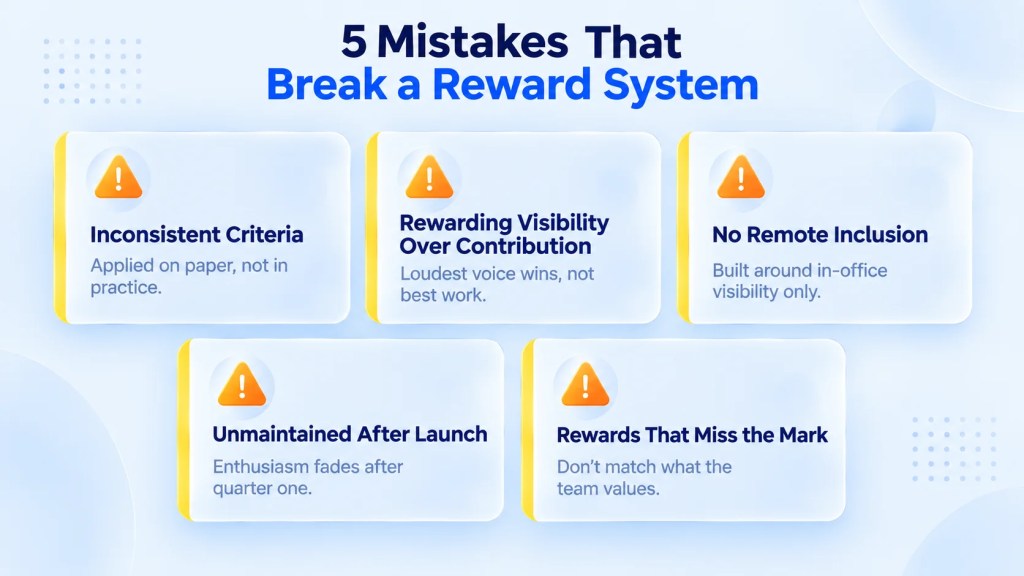 5 Mistakes That
Break a Reward System

Inconsistent Criteria
Applied on paper, not in practice.

Rewarding Visibility Over Contribution
Loudest voice wins, not best work.

No Remote Inclusion
Built around in-office visibility only.

Unmaintained After Launch
Enthusiasm fades after quarter one.

Rewards That Miss the Mark
Don't match what the team values.